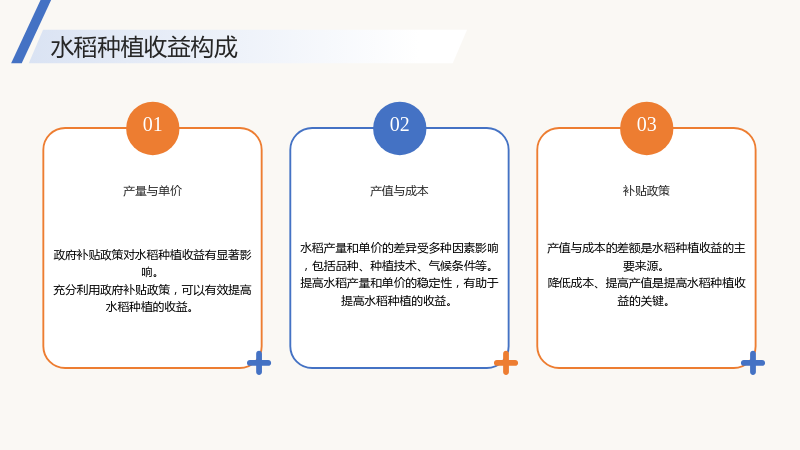 水稻种植收益构成

01

产量与单价

政府补贴政策对水稻种植收益有显著影响。
充分利用政府补贴政策，可以有效提高水稻种植的收益。

02

产值与成本

水稻产量和单价的差异受多种因素影响，包括品种、种植技术、气候条件等。
提高水稻产量和单价的稳定性，有助于提高水稻种植的收益。

03

补贴政策

产值与成本的差额是水稻种植收益的主要来源。
降低成本、提高产值是提高水稻种植收益的关键。